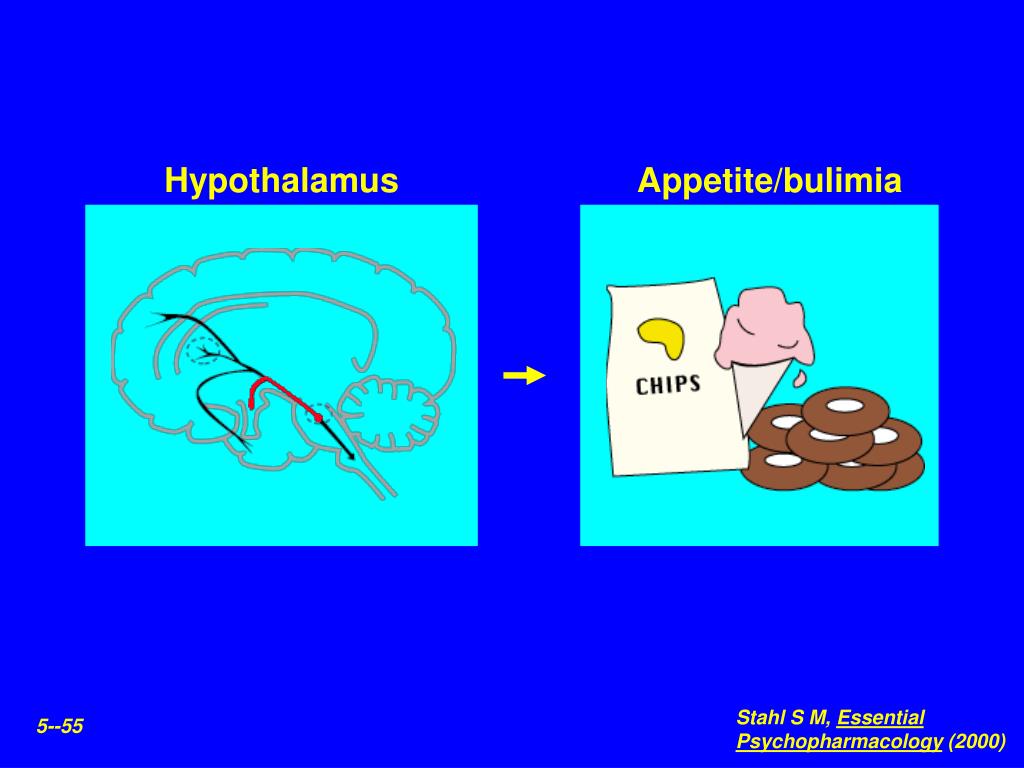 Hypothalamus

Appetite/bulimia

CHIPS

5--55

Stahl S M, Essential Psychopharmacology (2000)